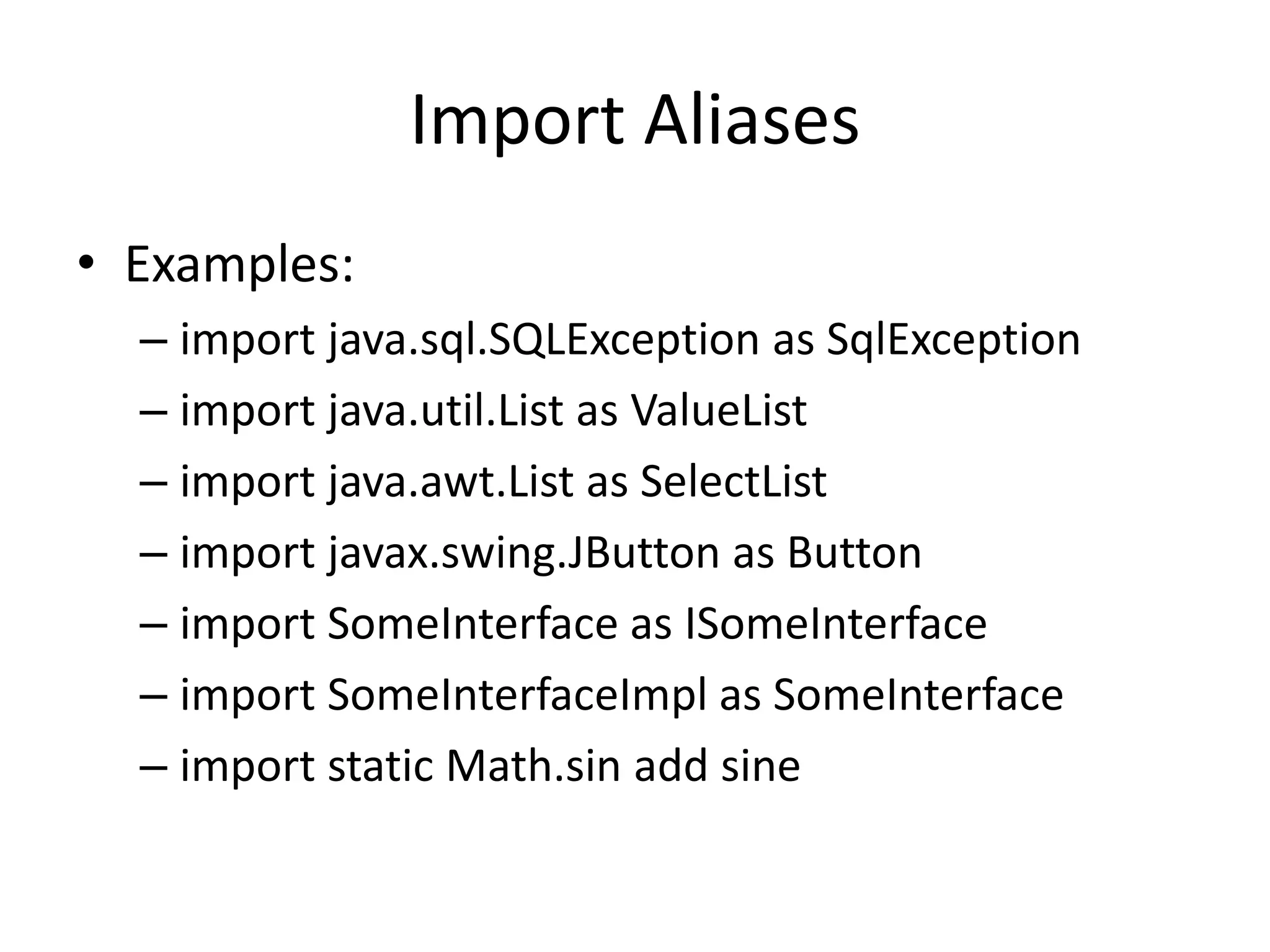 Import Aliases

• Examples:
– import java.sql.SQLException as SqlException
– import java.util.List as ValueList
– import java.awt.List as SelectList
– import javax.swing.JButton as Button
– import SomeInterface as ISomeInterface
– import SomeInterfaceImpl as SomeInterface
– import static Math.sin add sine